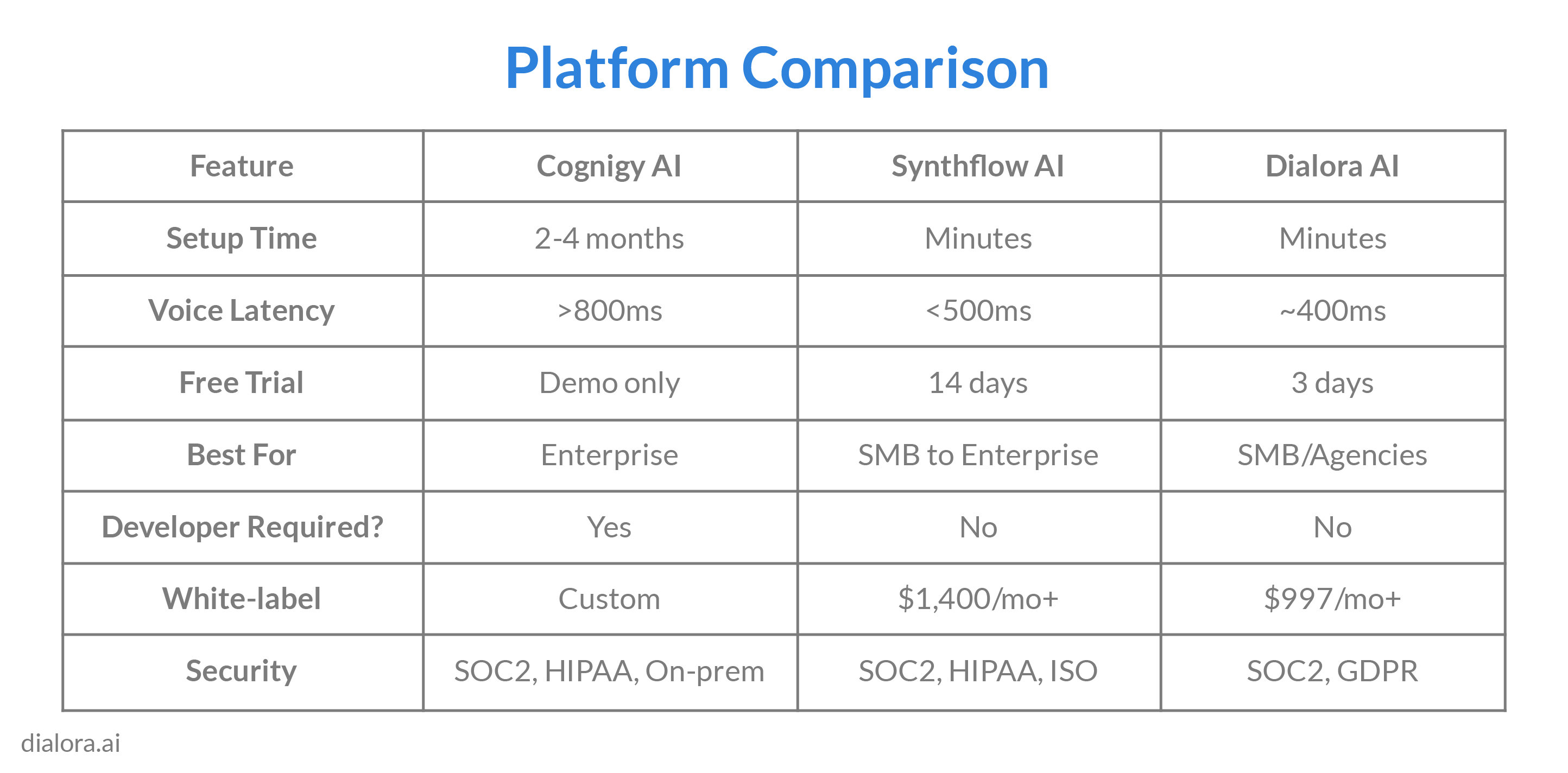 Platform Comparison

| Feature | Cognigy AI | Synthflow AI | Dialora AI |
|---|---|---|---|
| Setup Time | 2-4 months | Minutes | Minutes |
| Voice Latency | >800ms | <500ms | ~400ms |
| Free Trial | Demo only | 14 days | 3 days |
| Best For | Enterprise | SMB to Enterprise | SMB/Agencies |
| Developer Required? | Yes | No | No |
| White-label | Custom | \$1,400/mo+ | \$997/mo+ |
| Security | SOC2, HIPAA, On-prem | SOC2, HIPAA, ISO | SOC2, GDPR |

dialora.ai